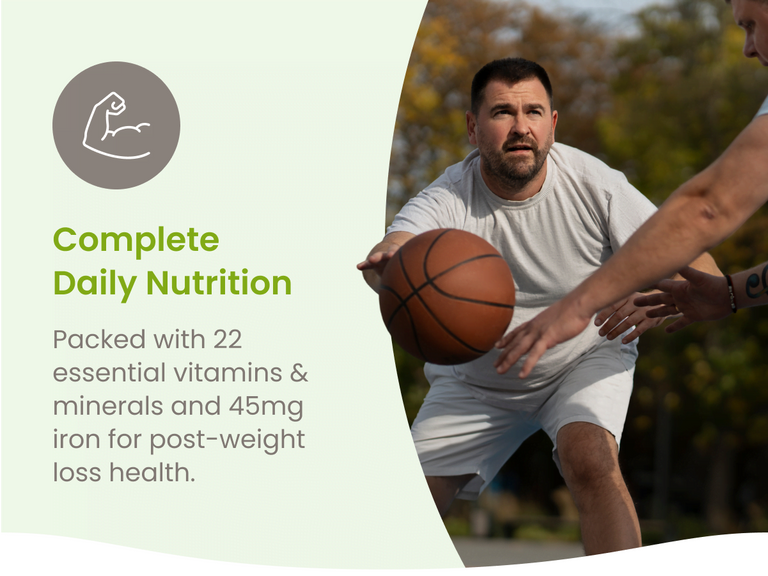 Complete Daily Nutrition

Packed with 22 essential vitamins & minerals and 45mg iron for post-weight loss health.